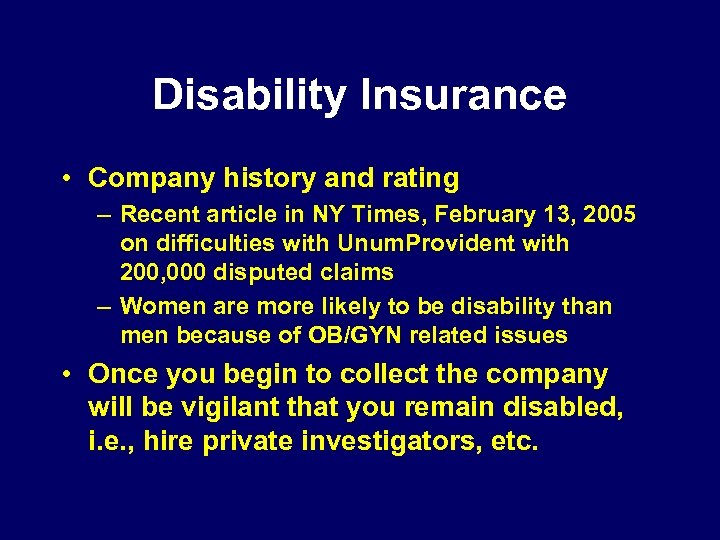 Disability Insurance

• Company history and rating
– Recent article in NY Times, February 13, 2005 on difficulties with UnumProvident with 200,000 disputed claims
– Women are more likely to be disability than men because of OB/GYN related issues
• Once you begin to collect the company will be vigilant that you remain disabled, i.e., hire private investigators, etc.